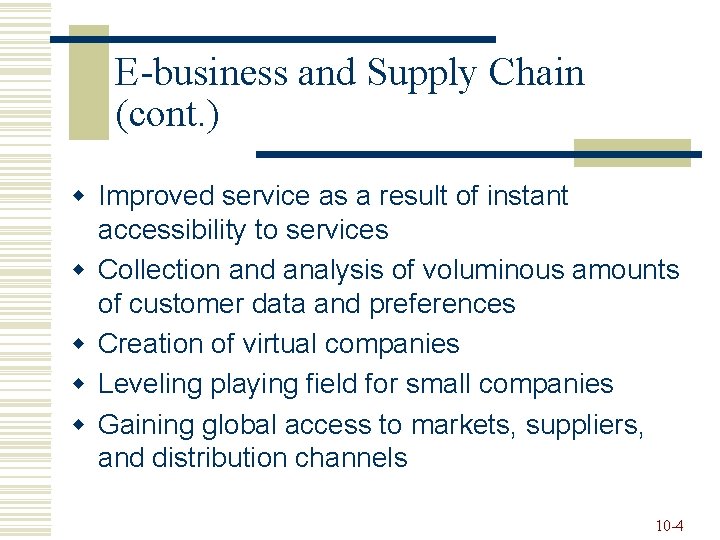 E-business and Supply Chain (cont.)

- Improved service as a result of instant accessibility to services
- Collection and analysis of voluminous amounts of customer data and preferences
- Creation of virtual companies
- Leveling playing field for small companies
- Gaining global access to markets, suppliers, and distribution channels

10-4